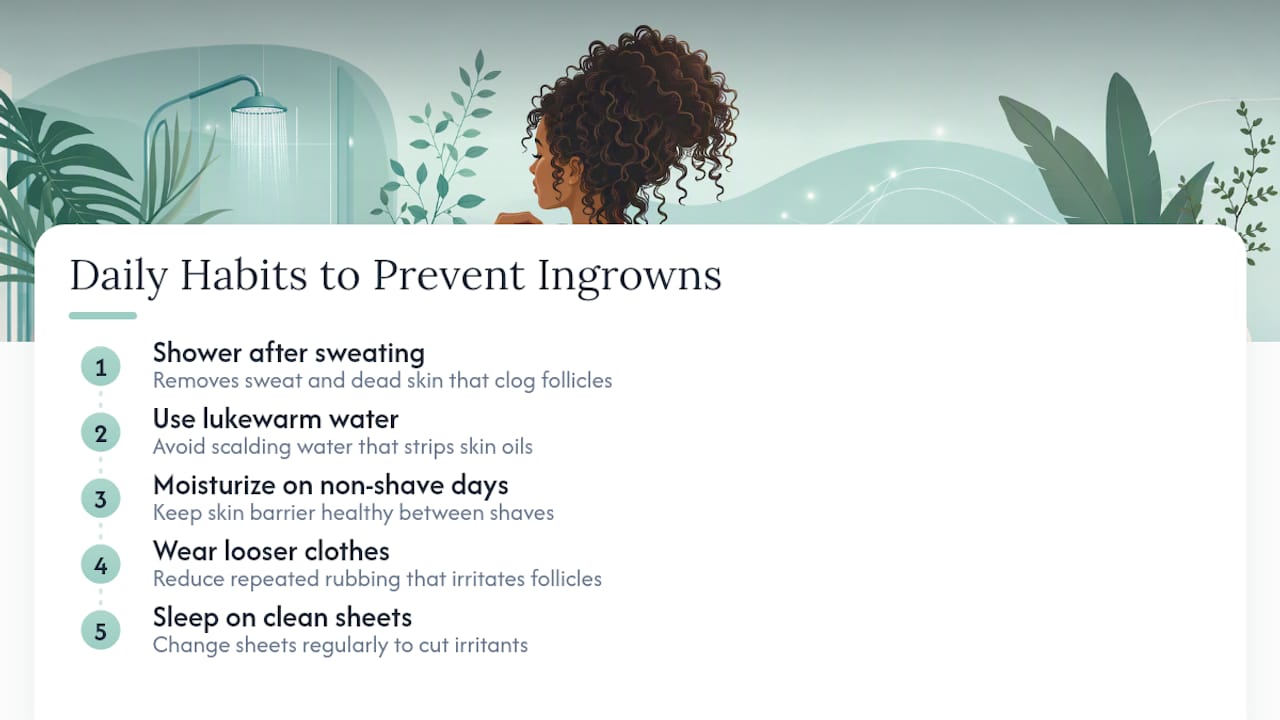 Daily Habits to Prevent Ingrowns

1
Shower after sweating
Removes sweat and dead skin that clog follicles

2
Use lukewarm water
Avoid scalding water that strips skin oils

3
Moisturize on non-shave days
Keep skin barrier healthy between shaves

4
Wear looser clothes
Reduce repeated rubbing that irritates follicles

5
Sleep on clean sheets
Change sheets regularly to cut irritants